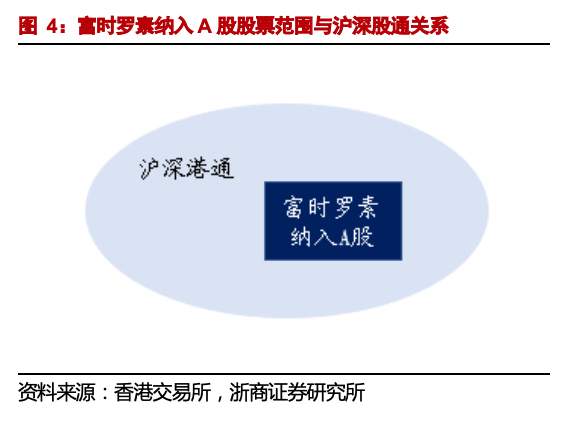 图 4：富时罗素纳入 A 股股票范围与沪深股通关系

沪深港通

富时罗素
纳入A股

资料来源：香港交易所，浙商证券研究所